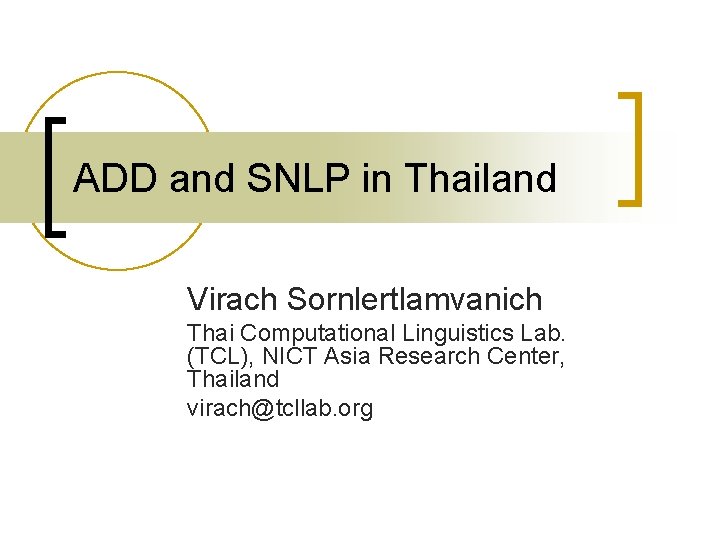 ADD and SNLP in Thailand

Virach Sornlertlamvanich

Thai Computational Linguistics Lab. (TCL), NICT Asia Research Center, Thailand

virach@tcllab.org